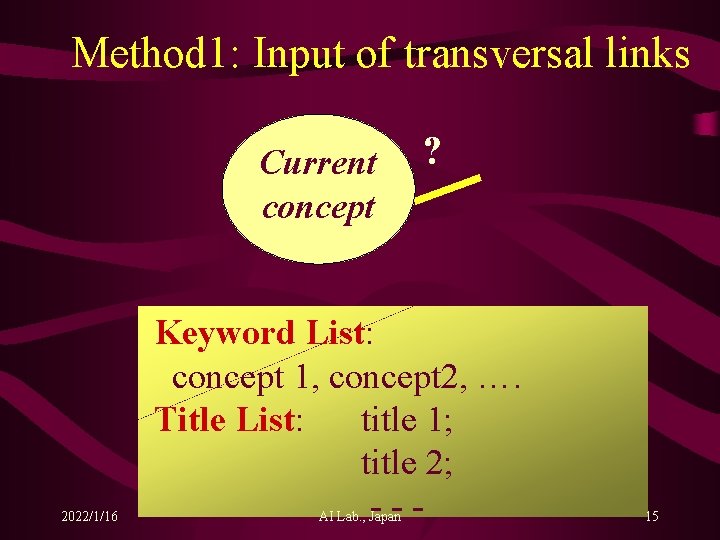 Method1: Input of transversal links

Current concept

?

Keyword List:
concept 1, concept2, ….
Title List: title 1;
title 2;
- - -

2022/1/16

AI Lab., Japan

15